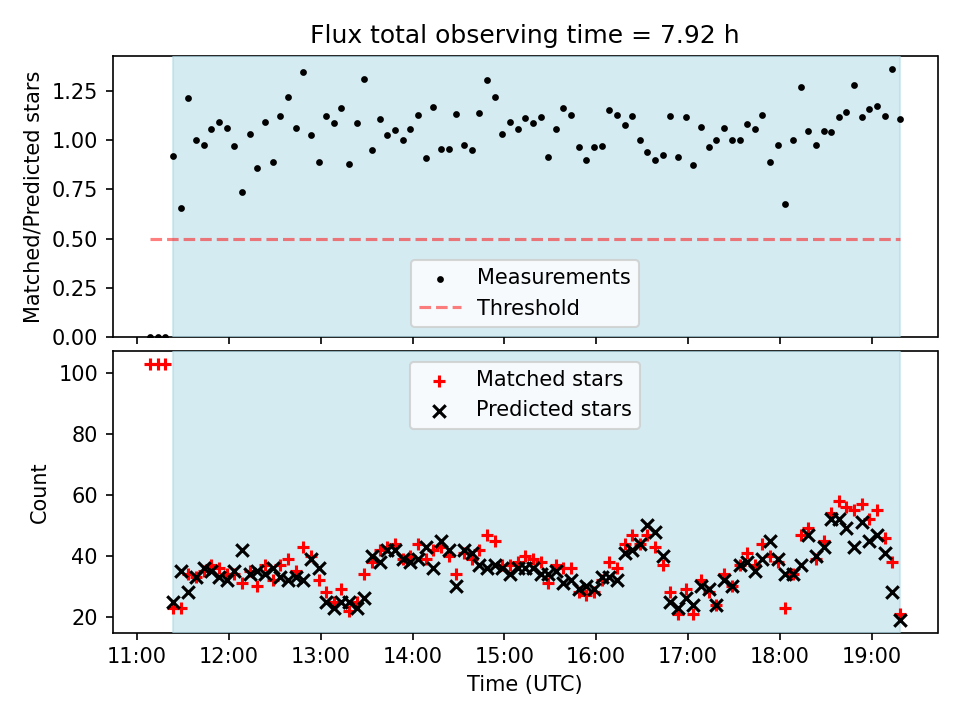 Flux total observing time = 7.92 h

Matched/Predicted stars

1.25
1.00
0.75
0.50
0.25
0.00

Measurements
Threshold

Count

100
80
60
40
20

Matched stars
Predicted stars

11:00 12:00 13:00 14:00 15:00 16:00 17:00 18:00 19:00

Time (UTC)